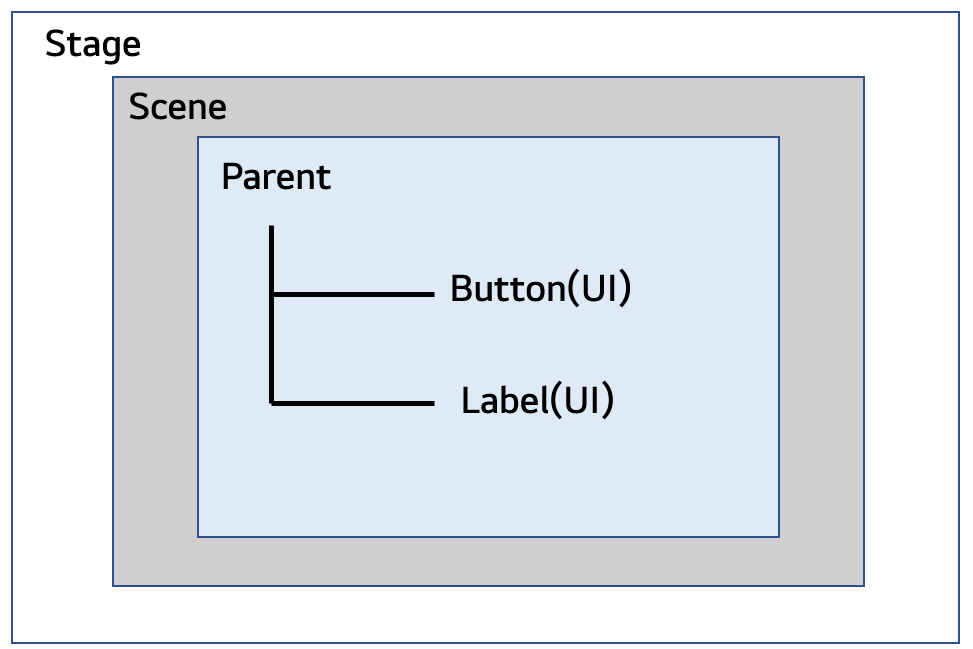 Stage
Scene
Parent
Button(UI)
Label(UI)